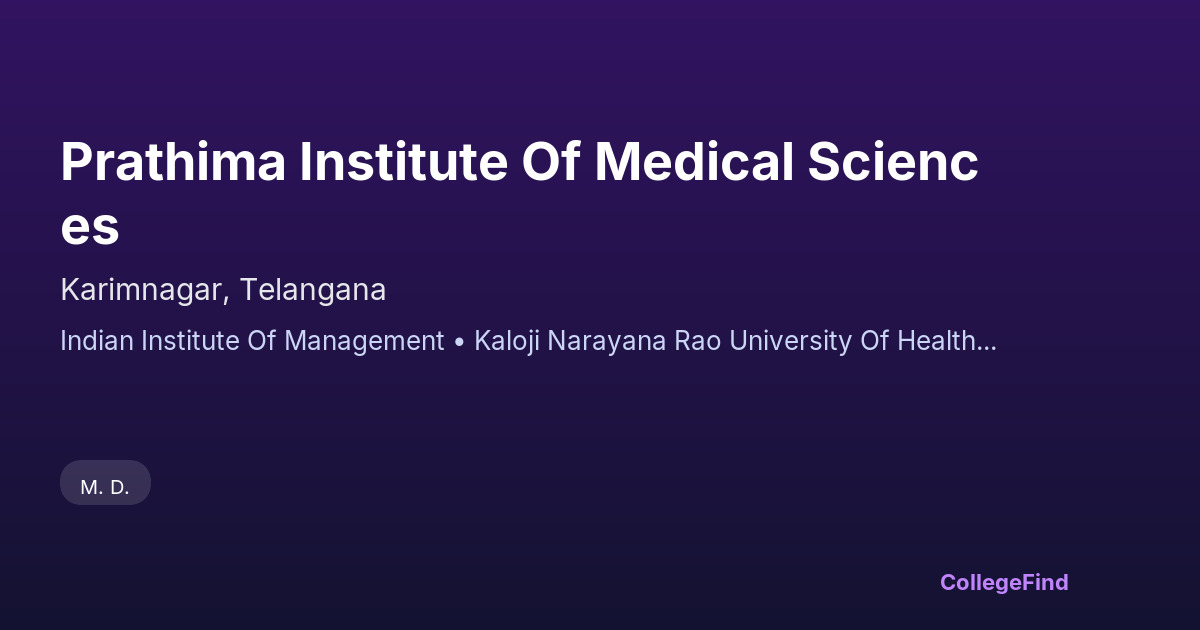 Prathima Institute Of Medical Sciences

Karimnagar, Telangana

Indian Institute Of Management • Kaloji Narayana Rao University Of Health...

M. D.

CollegeFind